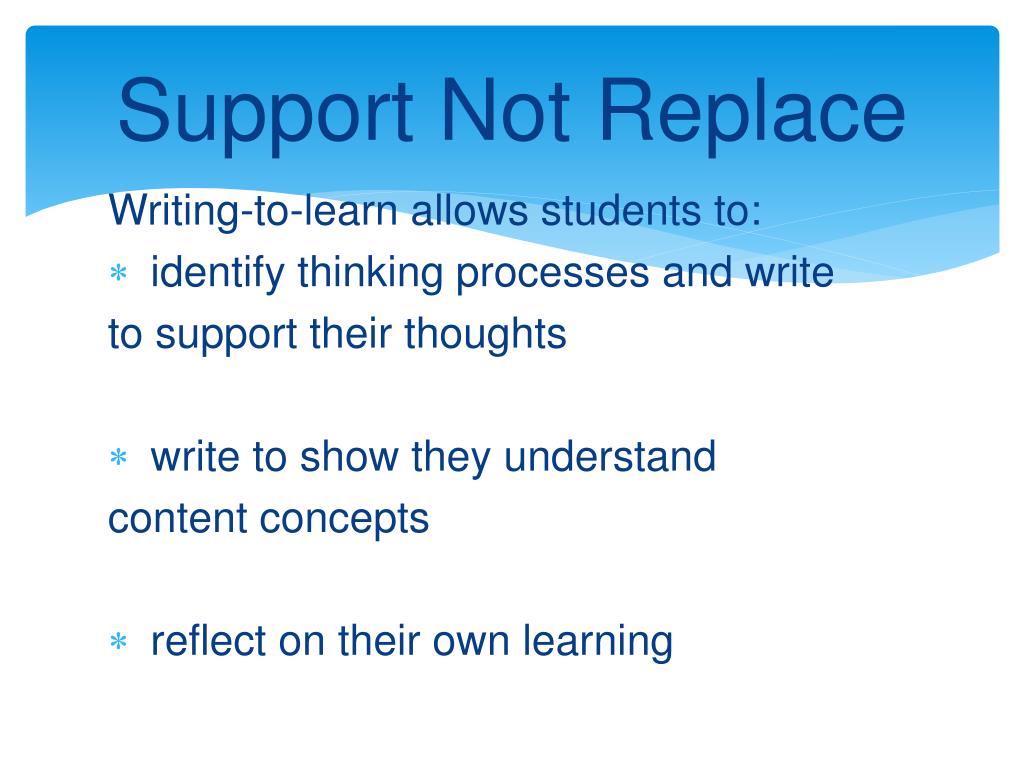 Support Not Replace

Writing-to-learn allows students to:

∗ identify thinking processes and write to support their thoughts

∗ write to show they understand content concepts

∗ reflect on their own learning